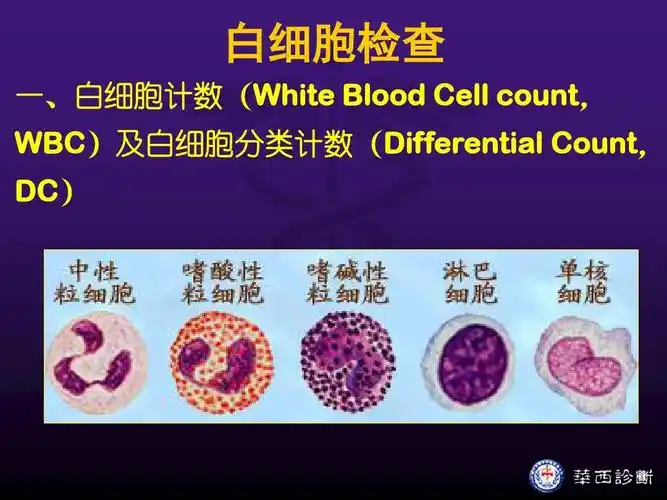 白细胞检查

一、白细胞计数（White Blood Cell count, WBC）及白细胞分类计数（Differential Count, DC）

中性粒细胞

嗜酸性粒细胞

嗜碱性粒细胞

淋巴细胞

单核细胞

華西診斷